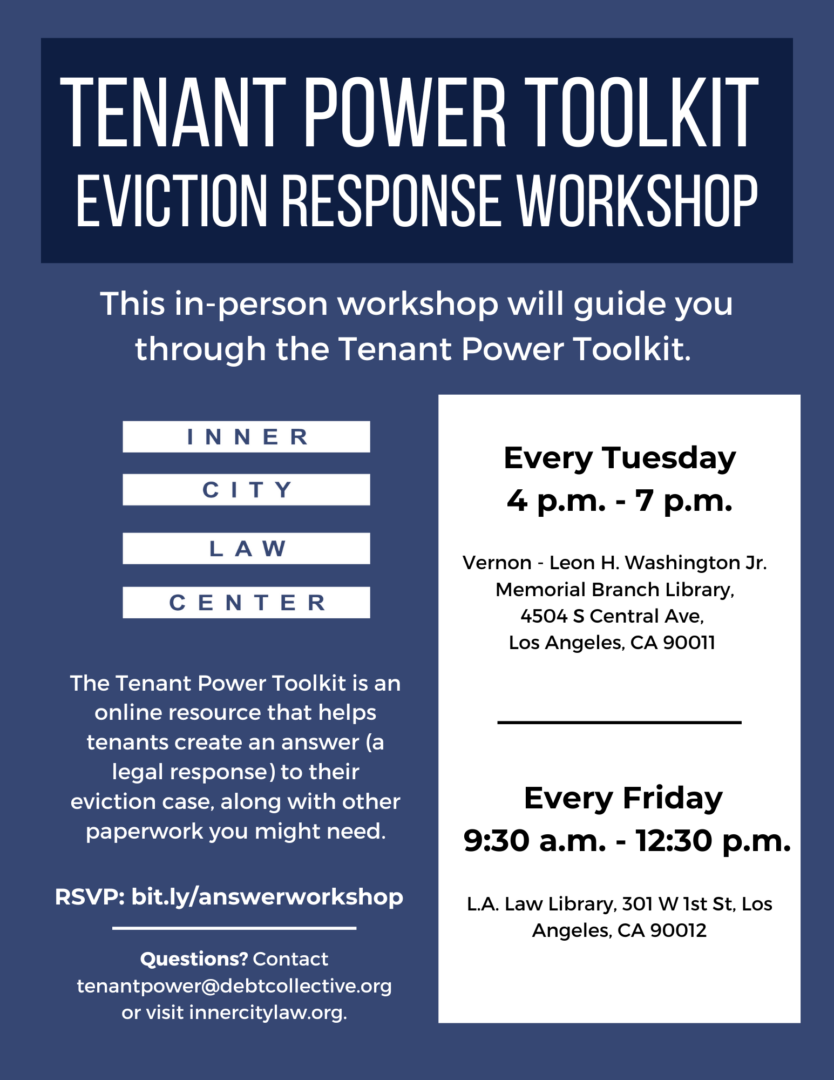 TENANT POWER TOOLKIT
EVICTION RESPONSE WORKSHOP

This in-person workshop will guide you through the Tenant Power Toolkit.

INNER
CITY
LAW
CENTER

The Tenant Power Toolkit is an online resource that helps tenants create an answer (a legal response) to their eviction case, along with other paperwork you might need.

RSVP: bit.ly/answerworkshop

Questions? Contact tenantpower@debtcollective.org or visit innercitylaw.org.

Every Tuesday
4 p.m. - 7 p.m.

Vernon - Leon H. Washington Jr. Memorial Branch Library, 4504 S Central Ave, Los Angeles, CA 90011

Every Friday
9:30 a.m. - 12:30 p.m.

L.A. Law Library, 301 W 1st St, Los Angeles, CA 90012